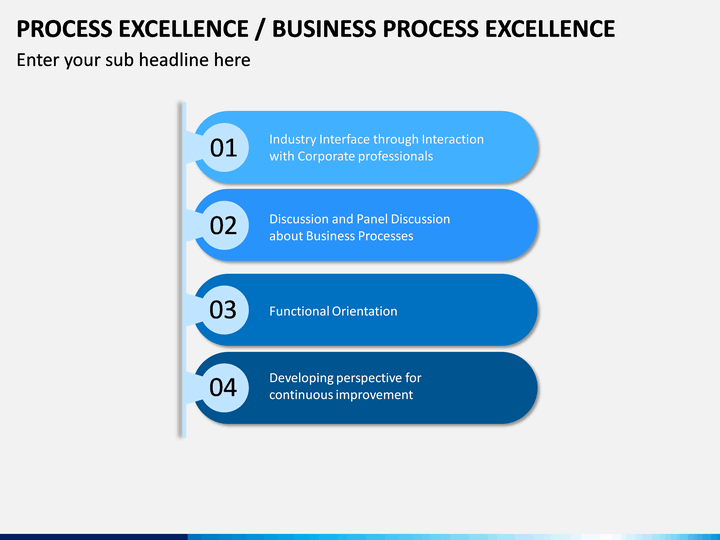 PROCESS EXCELLENCE / BUSINESS PROCESS EXCELLENCE

Enter your sub headline here

01

Industry Interface through Interaction with Corporate professionals

02

Discussion and Panel Discussion about Business Processes

03

Functional Orientation

04

Developing perspective for continuous improvement